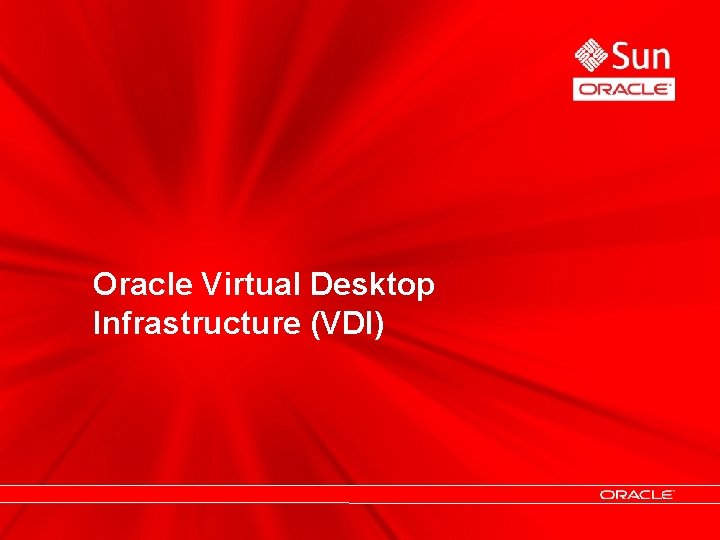 Sun
ORACLE

Oracle Virtual Desktop Infrastructure (VDI)

ORACLE